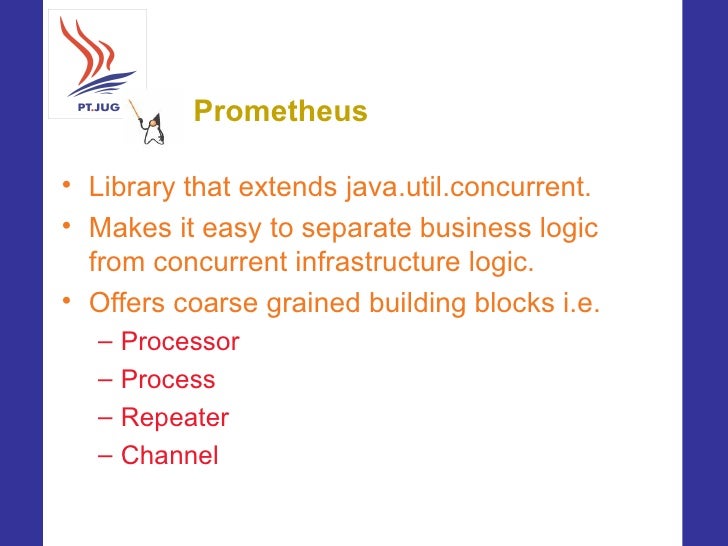 PT.JUG

Prometheus

• Library that extends java.util.concurrent.
• Makes it easy to separate business logic from concurrent infrastructure logic.
• Offers coarse grained building blocks i.e.
– Processor
– Process
– Repeater
– Channel